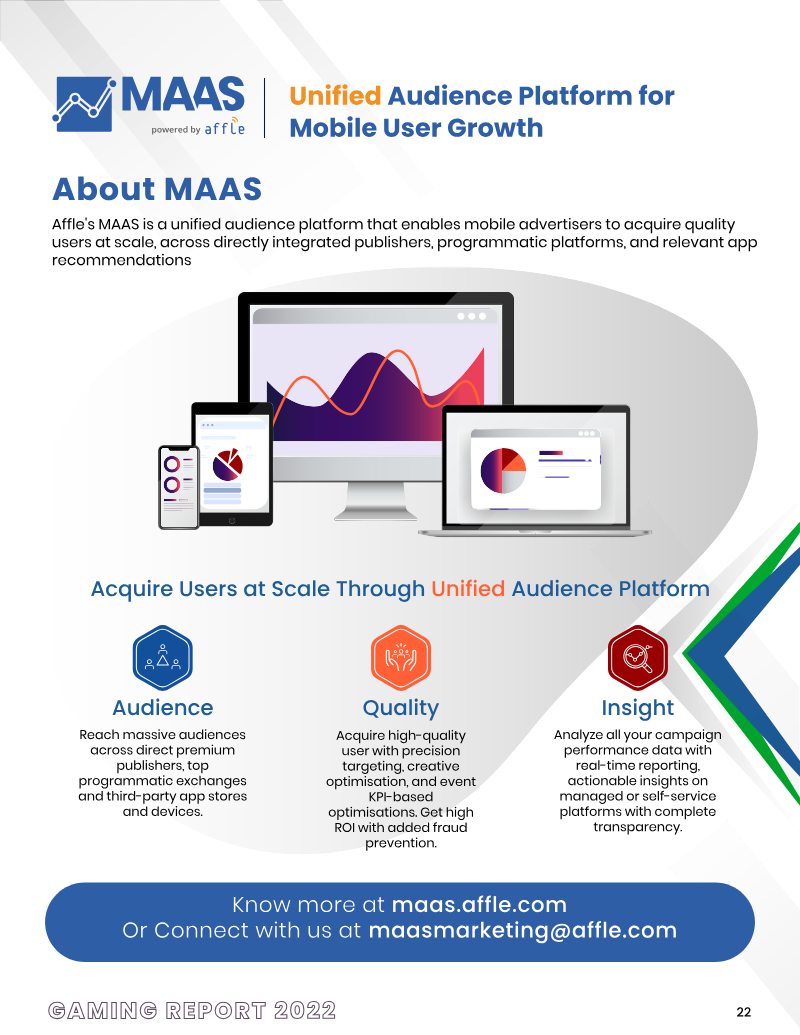 MAAS
powered by affle

Unified Audience Platform for Mobile User Growth

About MAAS

Affle's MAAS is a unified audience platform that enables mobile advertisers to acquire quality users at scale, across directly integrated publishers, programmatic platforms, and relevant app recommendations

Acquire Users at Scale Through Unified Audience Platform

Audience

Reach massive audiences across direct premium publishers, top programmatic exchanges and third-party app stores and devices.

Quality

Acquire high-quality user with precision targeting, creative optimisation, and event KPI-based optimisations. Get high ROI with added fraud prevention.

Insight

Analyze all your campaign performance data with real-time reporting, actionable insights on managed or self-service platforms with complete transparency.

Know more at maas.affle.com
Or Connect with us at maasmarketing@affle.com

GAMING REPORT 2022

22